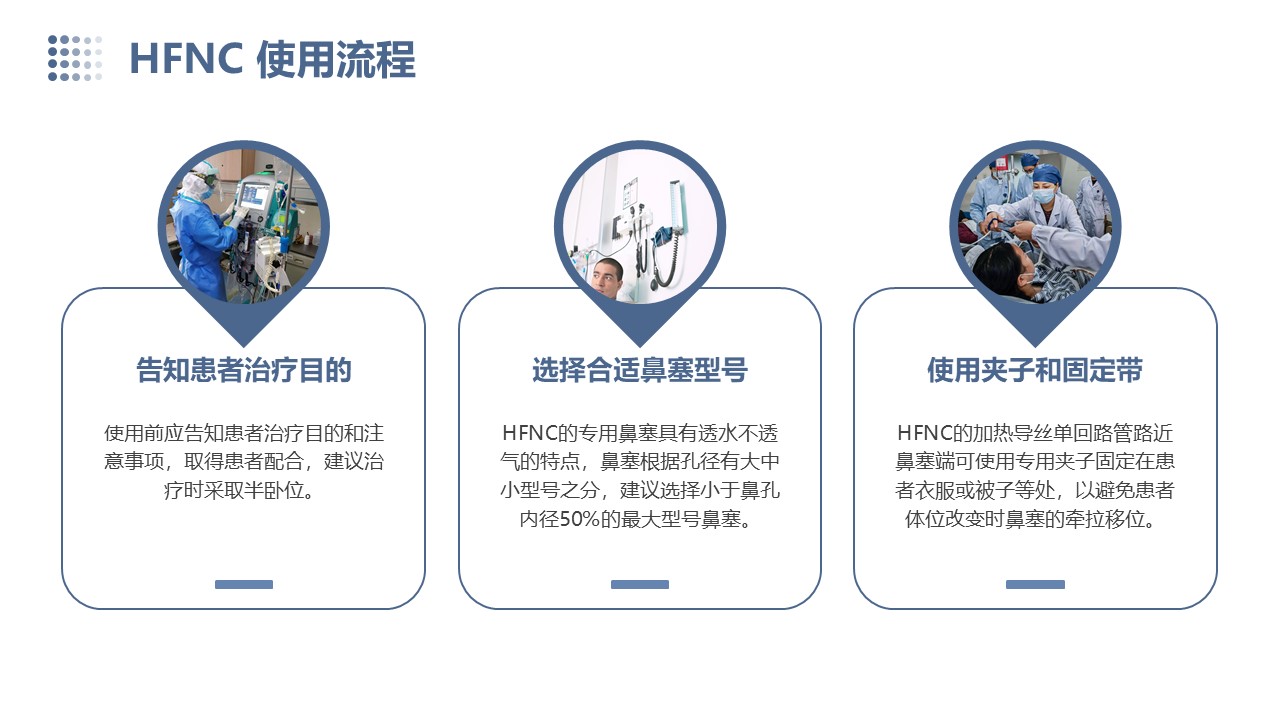 HFNC 使用流程

告知患者治疗目的

使用前应告知患者治疗目的和注意事项，取得患者配合，建议治疗时采取半卧位。

选择合适鼻塞型号

HFNC的专用鼻塞具有透水不透气的特点，鼻塞根据孔径有大中小型号之分，建议选择小于鼻孔内径50%的最大型号鼻塞。

使用夹子和固定带

HFNC的加热导丝单回路管路近鼻塞端可使用专用夹子固定在患者衣服或被子等处，以避免患者体位改变时鼻塞的牵拉移位。